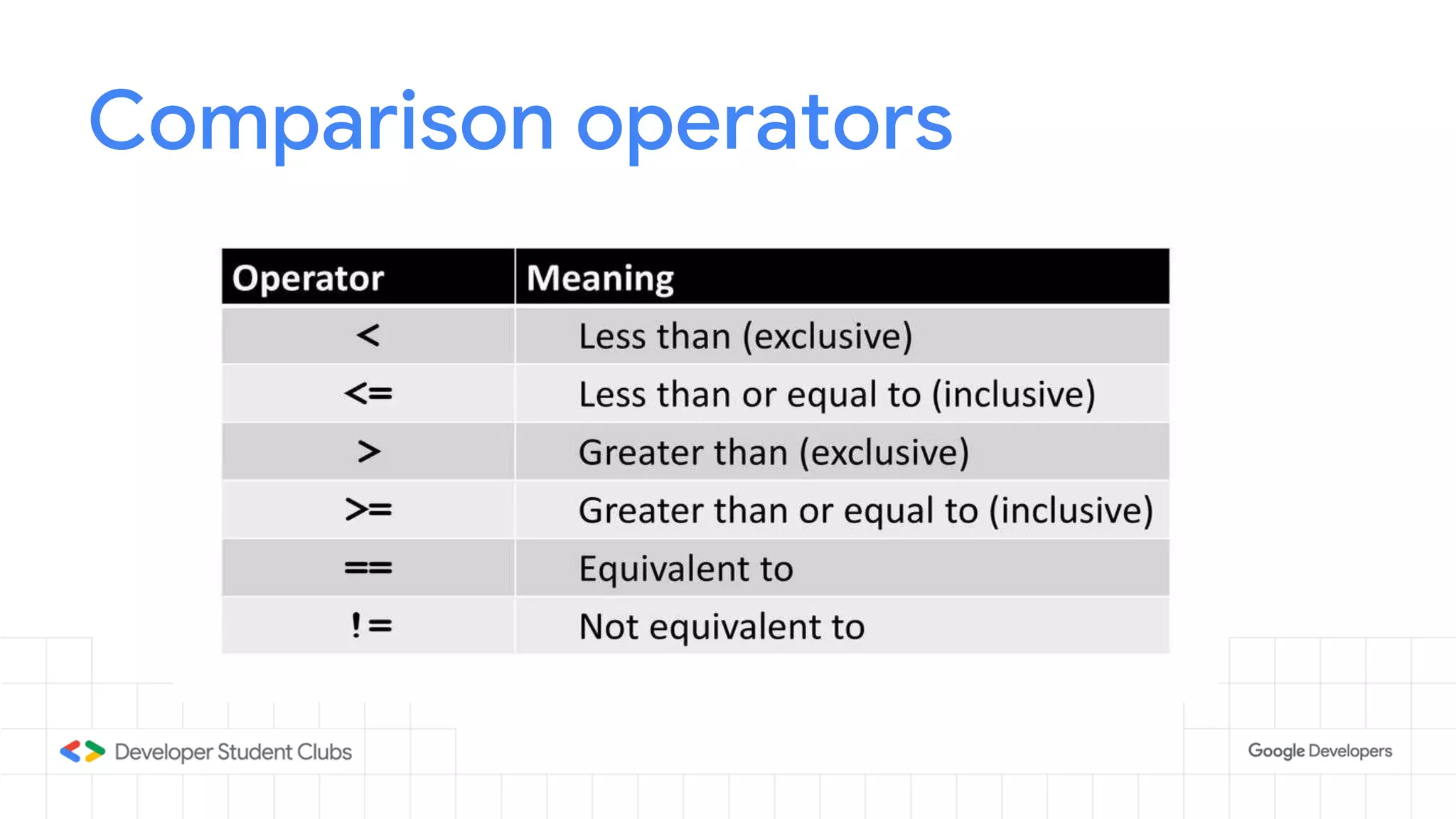 Comparison operators

| Operator | Meaning |
|---|---|
| < | Less than (exclusive) |
| <= | Less than or equal to (inclusive) |
| > | Greater than (exclusive) |
| >= | Greater than or equal to (inclusive) |
| == | Equivalent to |
| != | Not equivalent to |

Developer Student Clubs

Google Developers